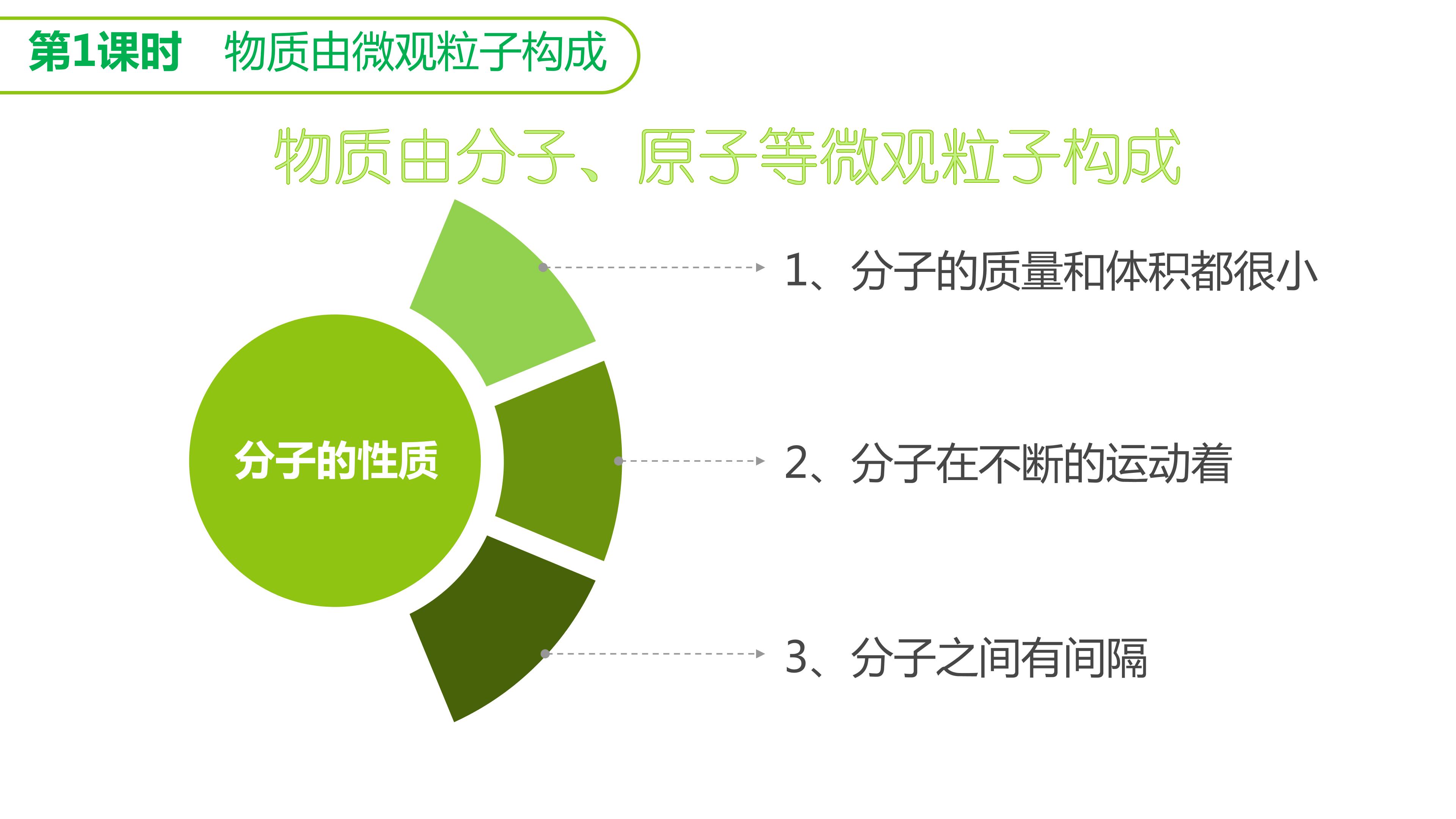 第1课时 物质由微观粒子构成

物质由分子、原子等微观粒子构成

分子的性质

1、分子的质量和体积都很小

2、分子在不断的运动着

3、分子之间有间隔